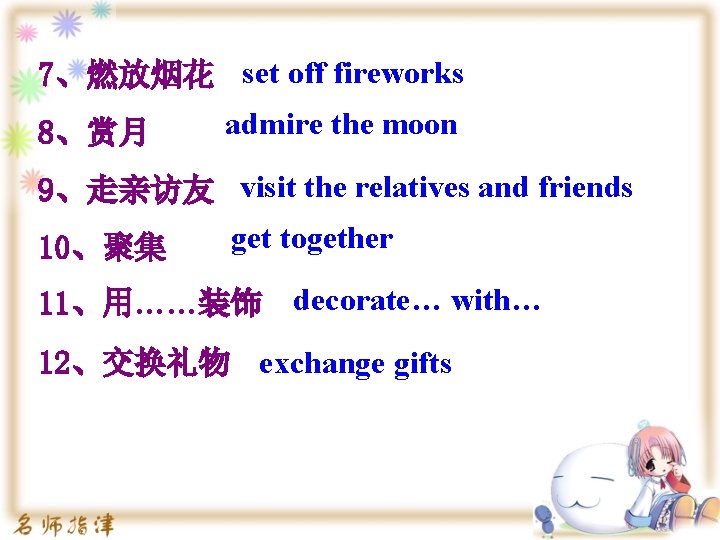 7、燃放烟花 set off fireworks

8、赏月 admire the moon

9、走亲访友 visit the relatives and friends

10、聚集 get together

11、用……装饰 decorate… with…

12、交换礼物 exchange gifts

名师指津